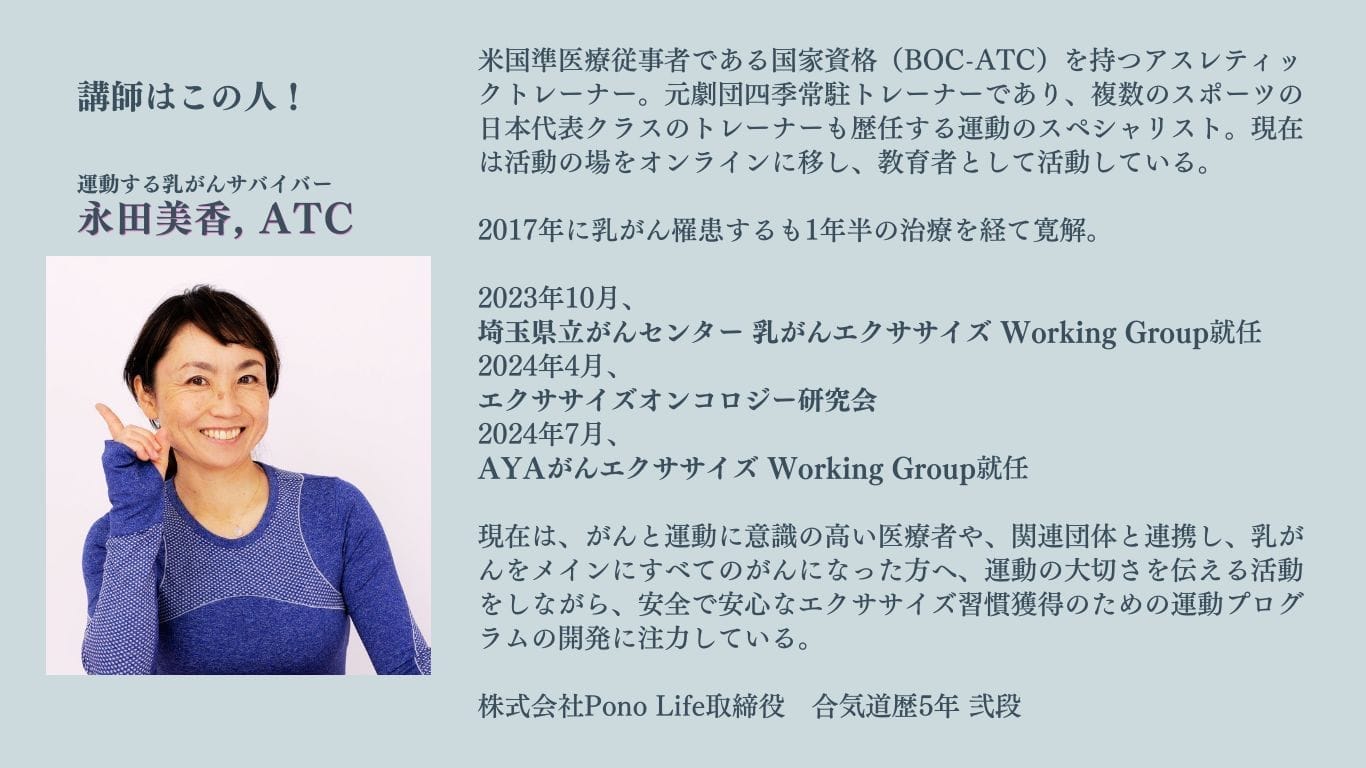 講師はこの人！

運動する乳がんサバイバー
永田美香, ATC

米国準医療従事者である国家資格（BOC-ATC）を持つアスレティックトレーナー。元劇団四季常駐トレーナーであり、複数のスポーツの日本代表クラスのトレーナーも歴任する運動のスペシャリスト。現在は活動の場をオンラインに移し、教育者として活動している。

2017年に乳がん罹患するも1年半の治療を経て寛解。

2023年10月、
埼玉県立がんセンター 乳がんエクササイズ Working Group就任
2024年4月、
エクササイズオンコロジー研究会
2024年7月、
AYAがんエクササイズ Working Group就任

現在は、がんと運動に意識の高い医療者や、関連団体と連携し、乳がんをメインにすべてのがんになった方へ、運動の大切さを伝える活動をしながら、安全で安心なエクササイズ習慣獲得のための運動プログラムの開発に注力している。

株式会社Pono Life取締役　合気道歴5年 弐段